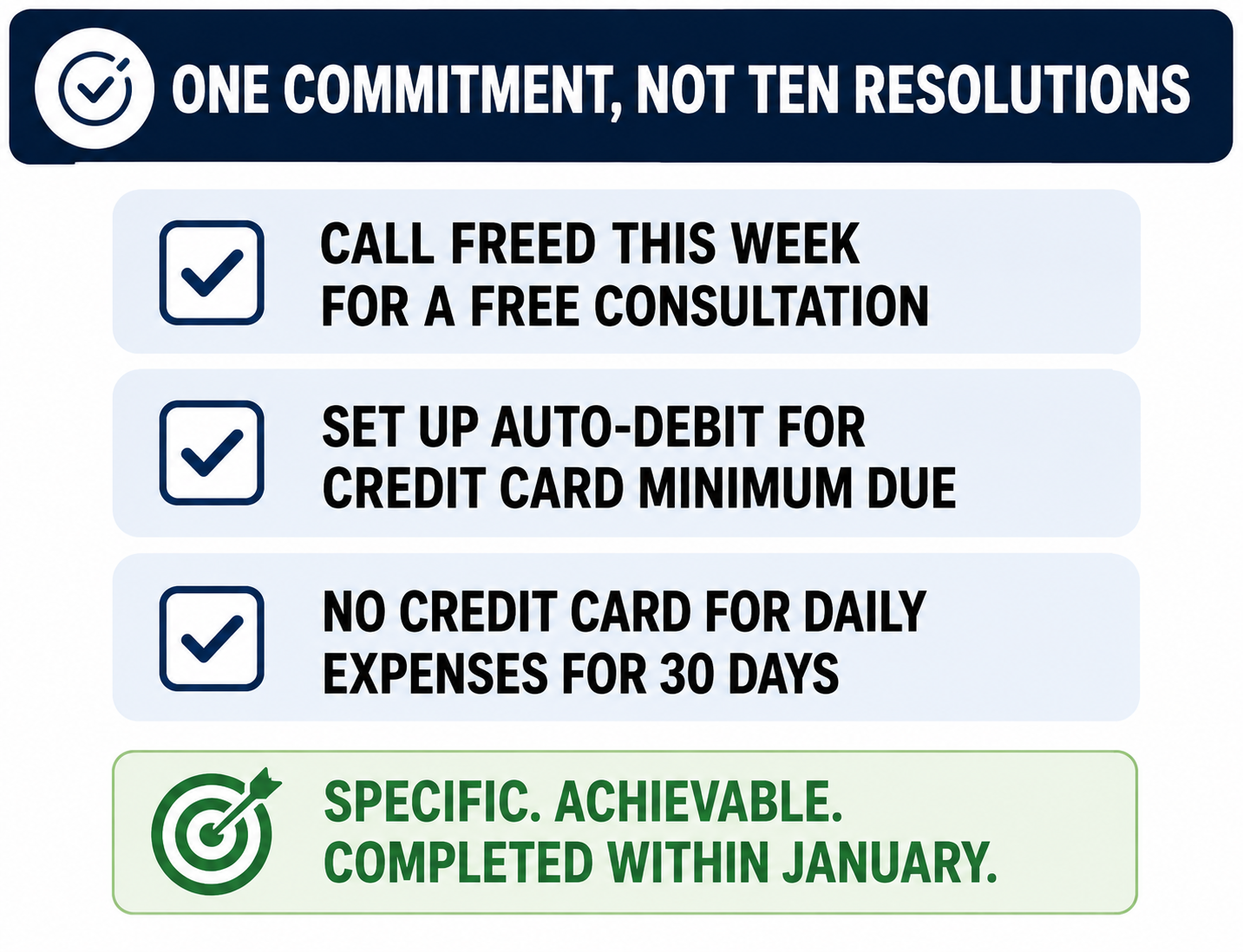 ONE COMMITMENT, NOT TEN RESOLUTIONS

CALL FREED THIS WEEK FOR A FREE CONSULTATION

SET UP AUTO-DEBIT FOR CREDIT CARD MINIMUM DUE

NO CREDIT CARD FOR DAILY EXPENSES FOR 30 DAYS

SPECIFIC. ACHIEVABLE. COMPLETED WITHIN JANUARY.